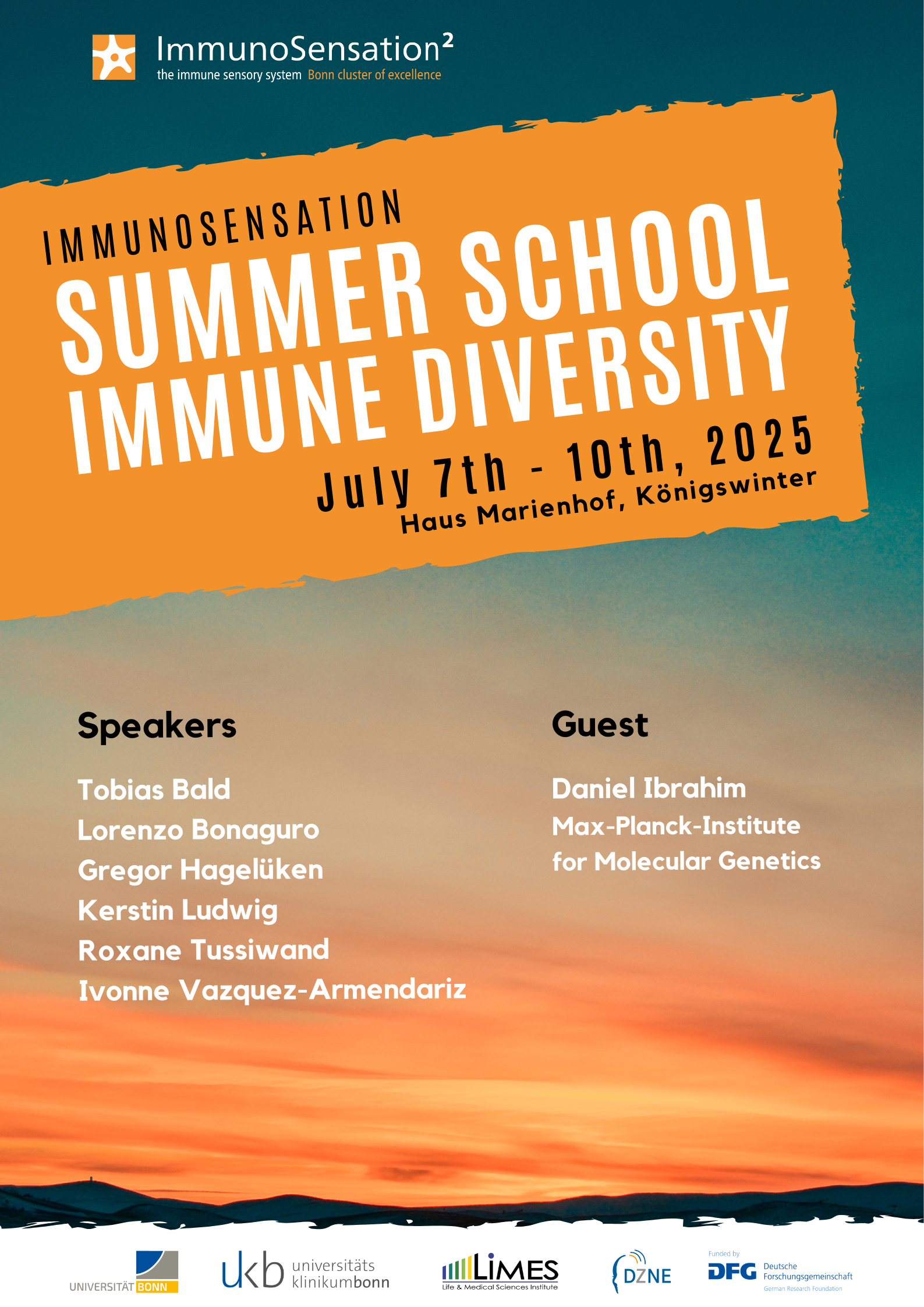 ImmunoSensation²
the immune sensory system Bonn cluster of excellence

IMMUNOSENSATION
SUMMER SCHOOL
IMMUNE DIVERSITY
July 7th - 10th, 2025
Haus Marienhof, Königswinter

Speakers

Tobias Bald
Lorenzo Bonaguro
Gregor Hagelüken
Kerstin Ludwig
Roxane Tussiwand
Ivonne Vazquez-Armendariz

Guest

Daniel Ibrahim
Max-Planck-Institute for Molecular Genetics

UNIVERSITÄT BONN
ukb universitäts klinikumbonn
LIMES Life & Medical Sciences Institute
DZNE
Funded by
DFG Deutsche Forschungsgemeinschaft
German Research Foundation